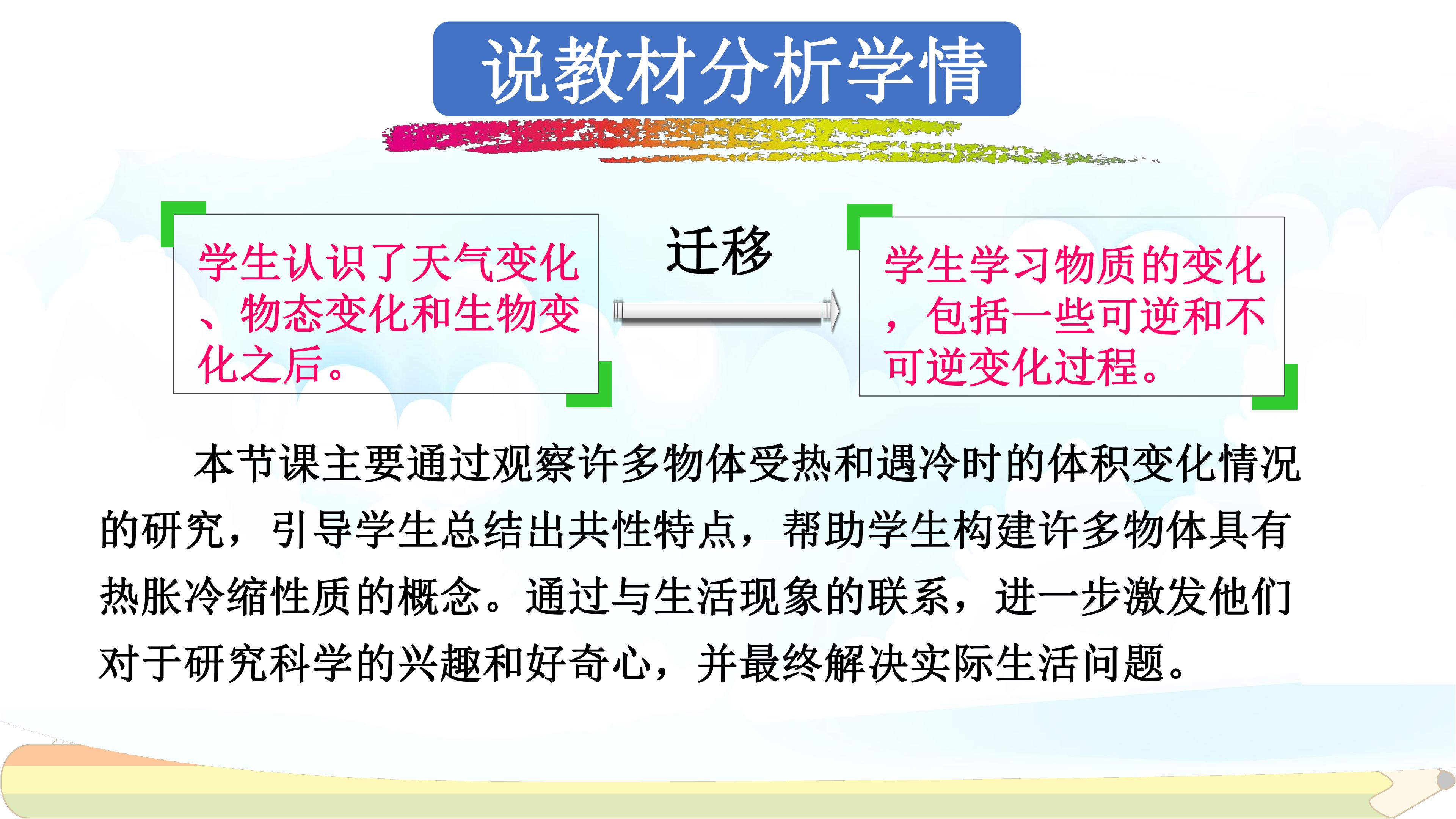 说教材分析学情

学生认识了天气变化、物态变化和生物变化之后。

迁移

学生学习物质的变化，包括一些可逆和不可逆变化过程。

本节课主要通过观察许多物体受热和遇冷时的体积变化情况的研究，引导学生总结出共性特点，帮助学生构建许多物体具有热胀冷缩性质的概念。通过与生活现象的联系，进一步激发他们对于研究科学的兴趣和好奇心，并最终解决实际生活问题。